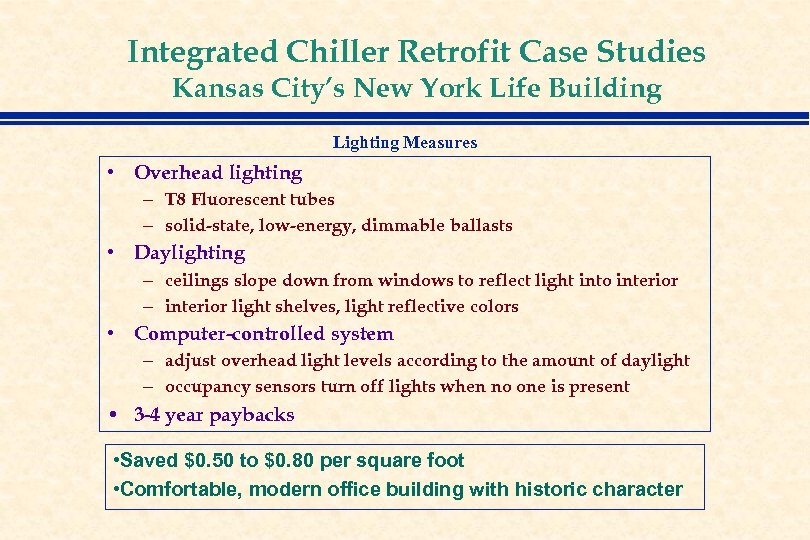 Integrated Chiller Retrofit Case Studies
Kansas City's New York Life Building

Lighting Measures

• Overhead lighting
– T8 Fluorescent tubes
– solid-state, low-energy, dimmable ballasts
• Daylighting
– ceilings slope down from windows to reflect light into interior
– interior light shelves, light reflective colors
• Computer-controlled system
– adjust overhead light levels according to the amount of daylight
– occupancy sensors turn off lights when no one is present
• 3-4 year paybacks

•Saved \$0.50 to \$0.80 per square foot
•Comfortable, modern office building with historic character